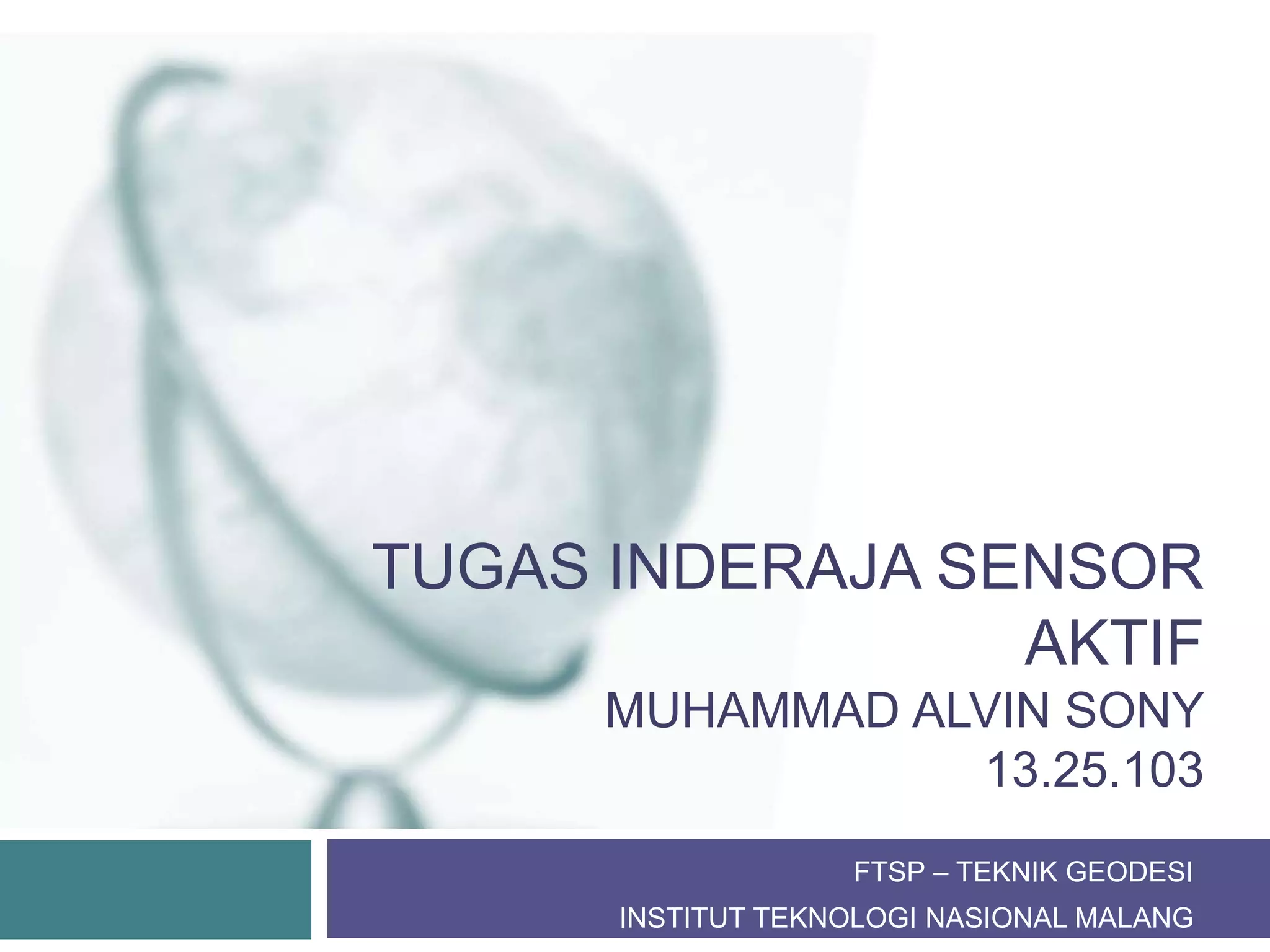 TUGAS INDERAJA SENSOR AKTIF
MUHAMMAD ALVIN SONY
13.25.103

FTSP – TEKNIK GEODESI
INSTITUT TEKNOLOGI NASIONAL MALANG